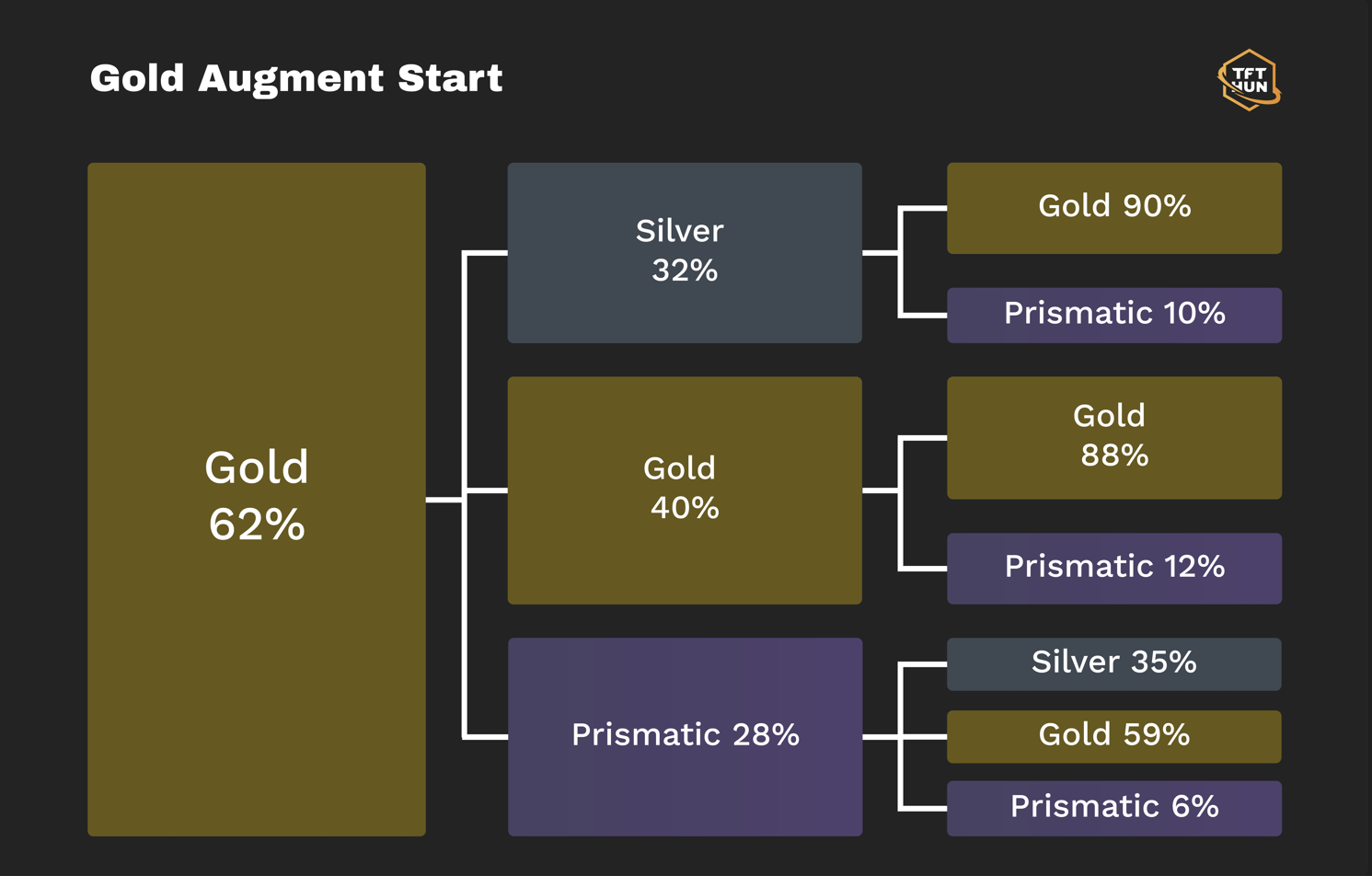 Gold Augment Start

TFT HUN

Gold 62%

Silver 32%

Gold 90%

Prismatic 10%

Gold 40%

Gold 88%

Prismatic 12%

Prismatic 28%

Silver 35%

Gold 59%

Prismatic 6%